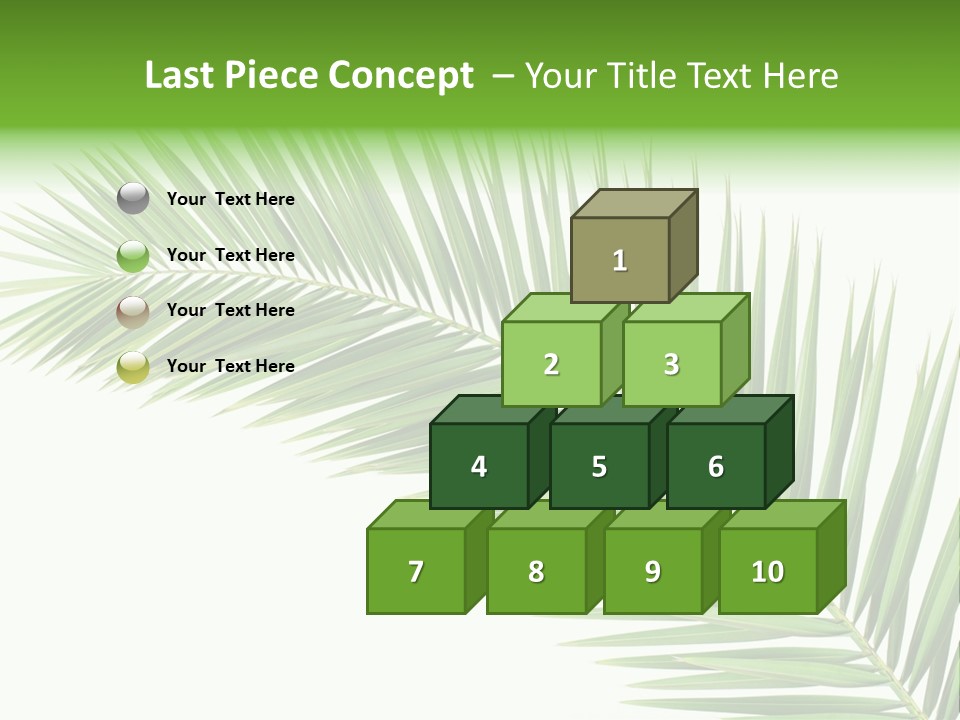 Last Piece Concept – Your Title Text Here

Your Text Here

Your Text Here

Your Text Here

Your Text Here

1

2 3

4 5 6

7 8 9 10